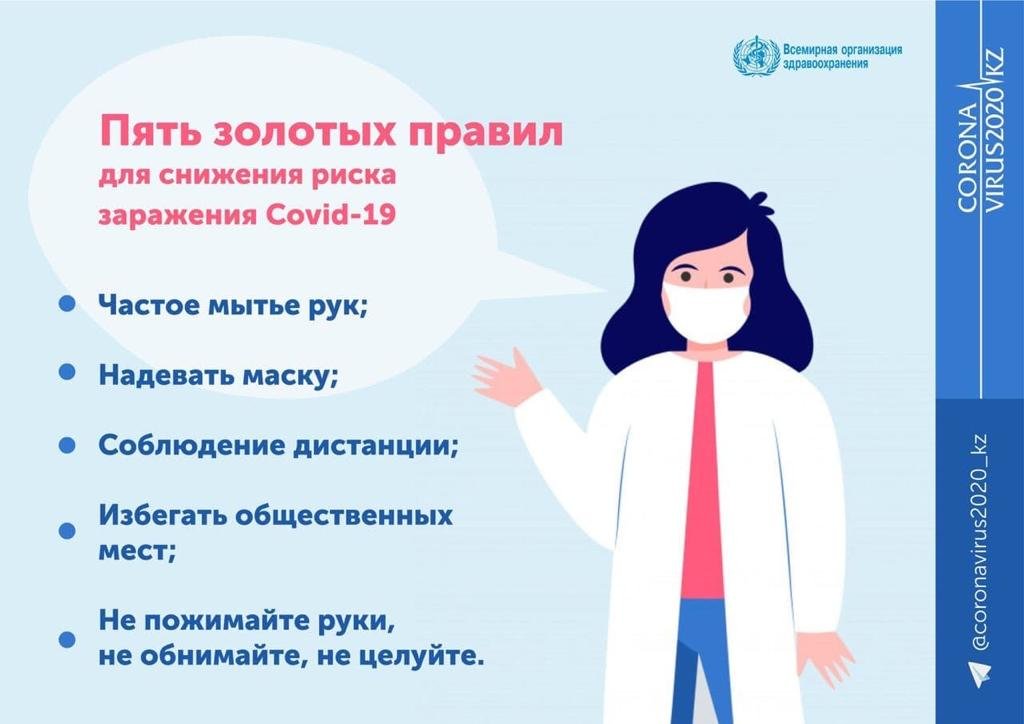 Всемирная организация здравоохранения

Пять золотых правил
для снижения риска заражения Covid-19

Частое мытье рук;

Надевать маску;

Соблюдение дистанции;

Избегать общественных мест;

Не пожимайте руки, не обнимайте, не целуйте.

CORONA VIRUS2020 KZ

@coronavirus2020_kz